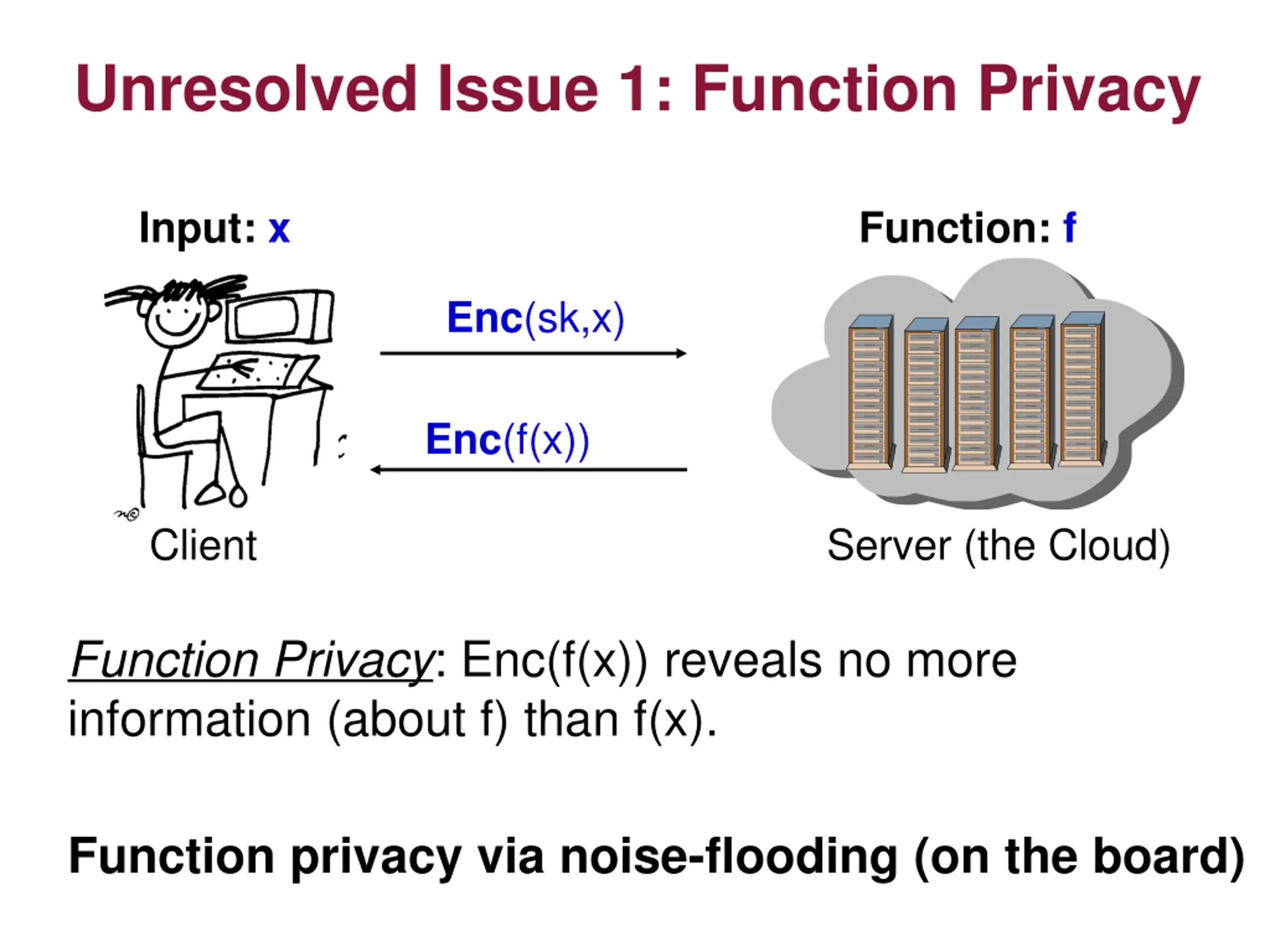 Unresolved Issue 1: Function Privacy

Input: x

Function: f

Enc(sk,x)

Enc(f(x))

Client

Server (the Cloud)

Function Privacy: Enc(f(x)) reveals no more information (about f) than f(x).

Function privacy via noise-flooding (on the board)